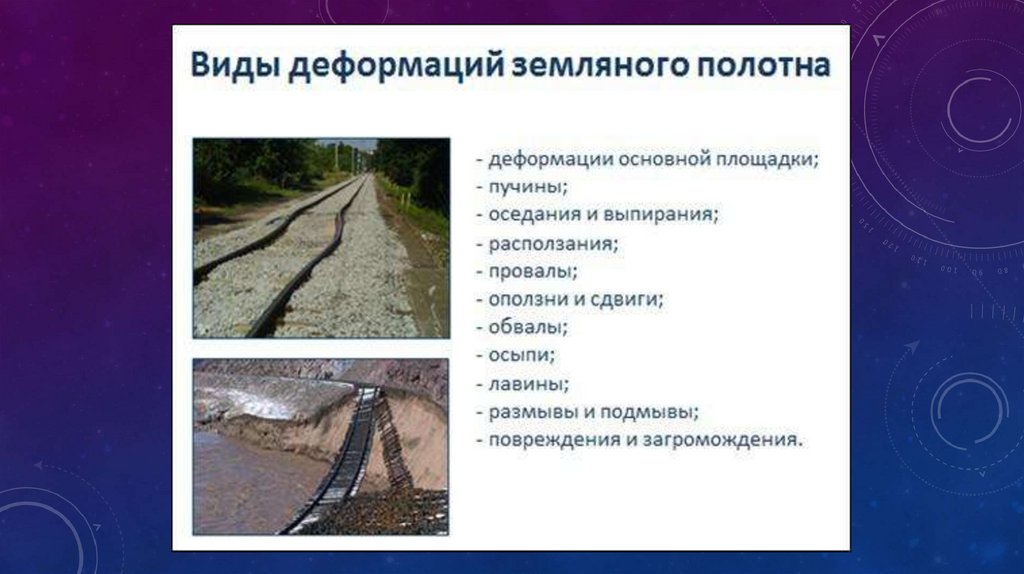 Виды деформаций земляного полотна

- деформации основной площадки;
- пучины;
- оседания и выпирания;
- расползания;
- провалы;
- оползни и сдвиги;
- обвалы;
- осыпи;
- лавины;
- размывы и подмывы;
- повреждения и загромождения.